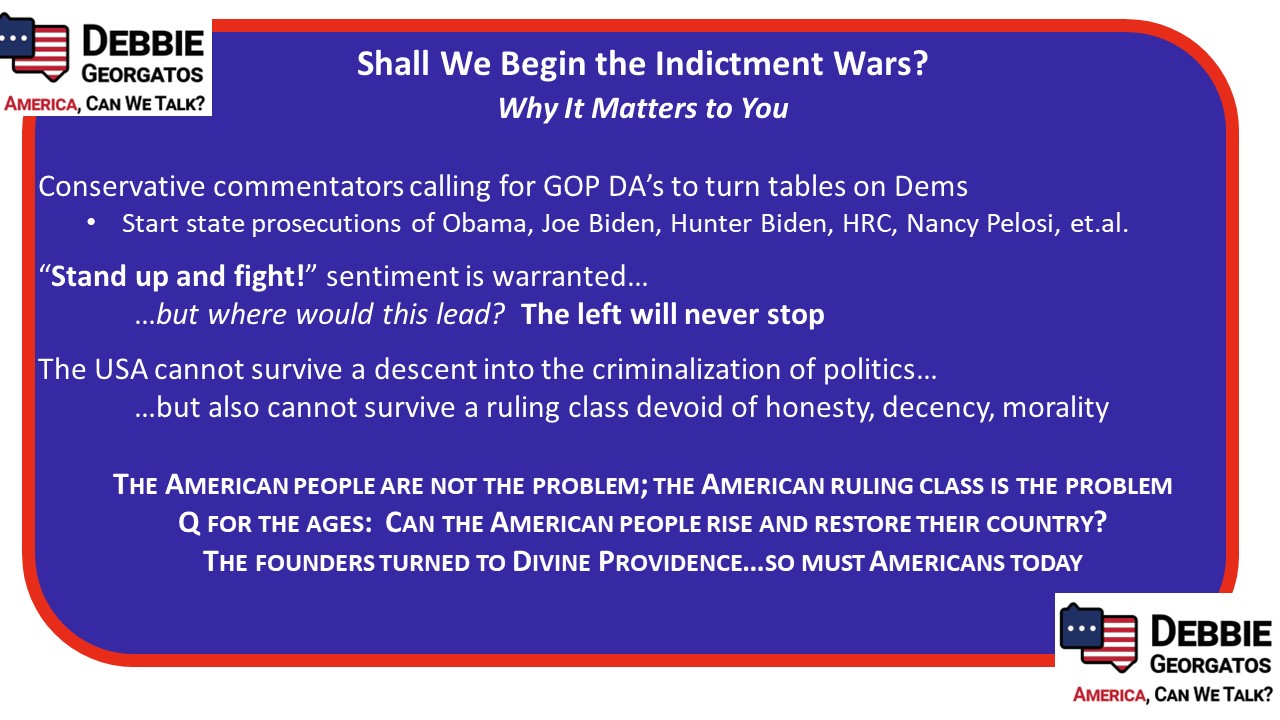 DEBBIE GEORGATOS
AMERICA, CAN WE TALK?

Shall We Begin the Indictment Wars?
Why It Matters to You

Conservative commentators calling for GOP DA's to turn tables on Dems
• Start state prosecutions of Obama, Joe Biden, Hunter Biden, HRC, Nancy Pelosi, et.al.

"Stand up and fight!" sentiment is warranted…
…but where would this lead? The left will never stop

The USA cannot survive a descent into the criminalization of politics…
…but also cannot survive a ruling class devoid of honesty, decency, morality

THE AMERICAN PEOPLE ARE NOT THE PROBLEM; THE AMERICAN RULING CLASS IS THE PROBLEM
Q FOR THE AGES: CAN THE AMERICAN PEOPLE RISE AND RESTORE THEIR COUNTRY?
THE FOUNDERS TURNED TO DIVINE PROVIDENCE…SO MUST AMERICANS TODAY

DEBBIE GEORGATOS
AMERICA, CAN WE TALK?